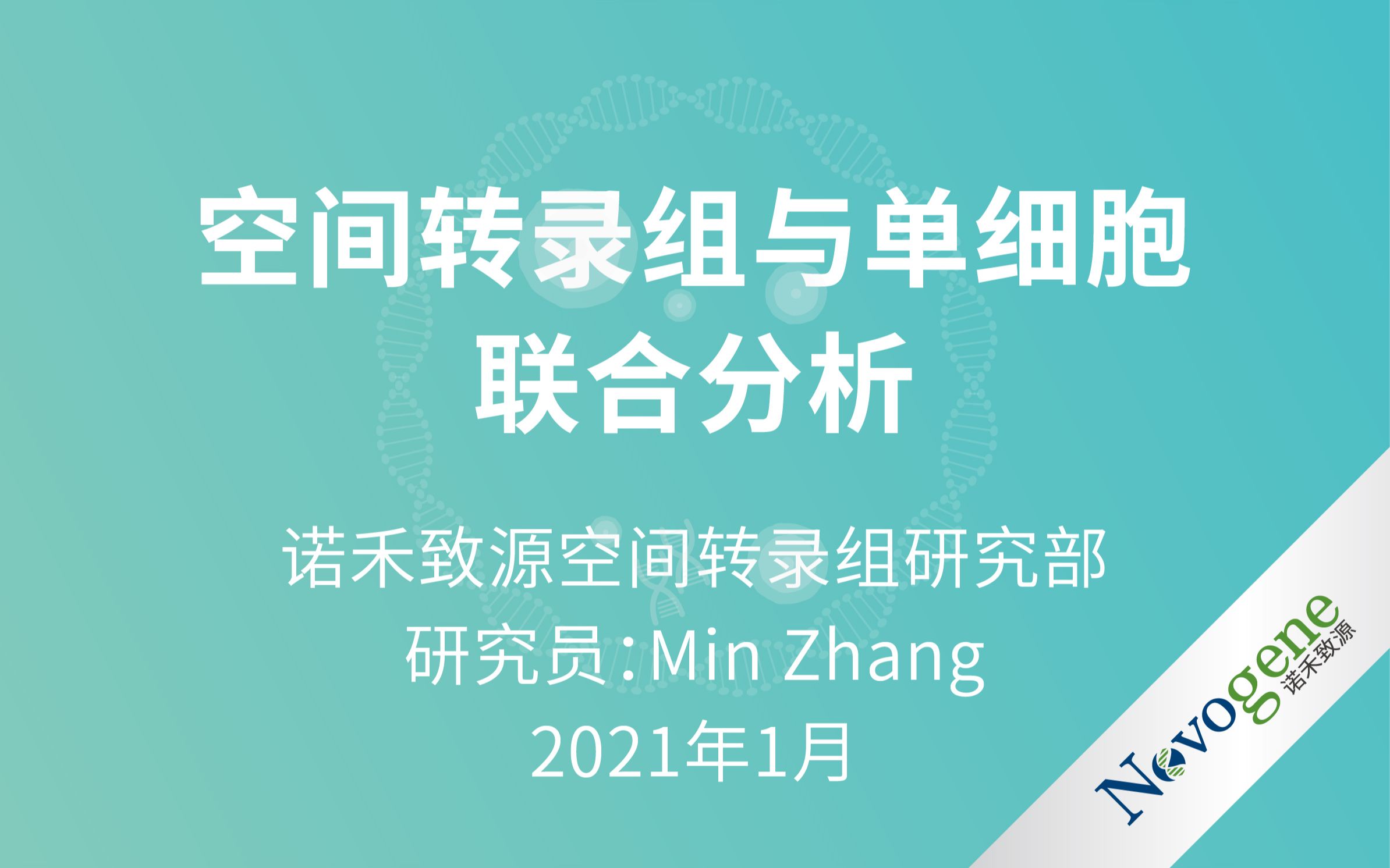 空间转录组与单细胞联合分析

诺禾致源空间转录组研究部
研究员：Min Zhang
2021年1月

Novogene 诺禾致源